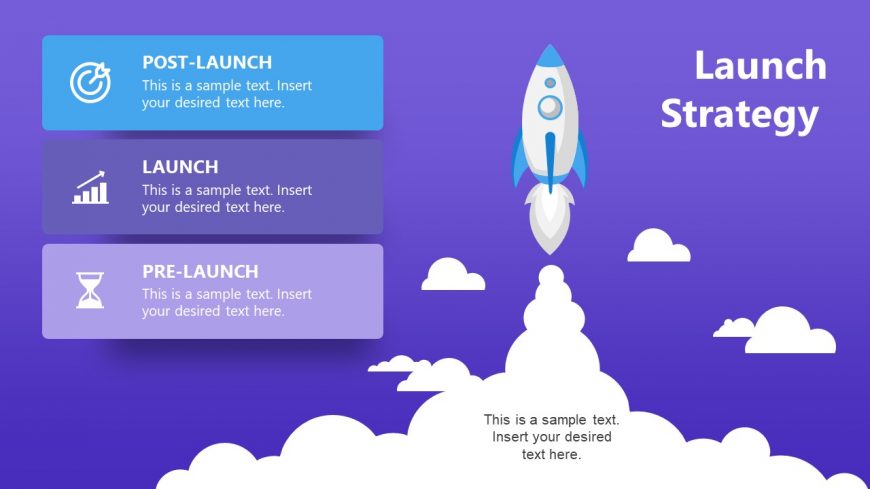 POST-LAUNCH
This is a sample text. Insert your desired text here.

LAUNCH
This is a sample text. Insert your desired text here.

PRE-LAUNCH
This is a sample text. Insert your desired text here.

Launch Strategy

This is a sample text. Insert your desired text here.